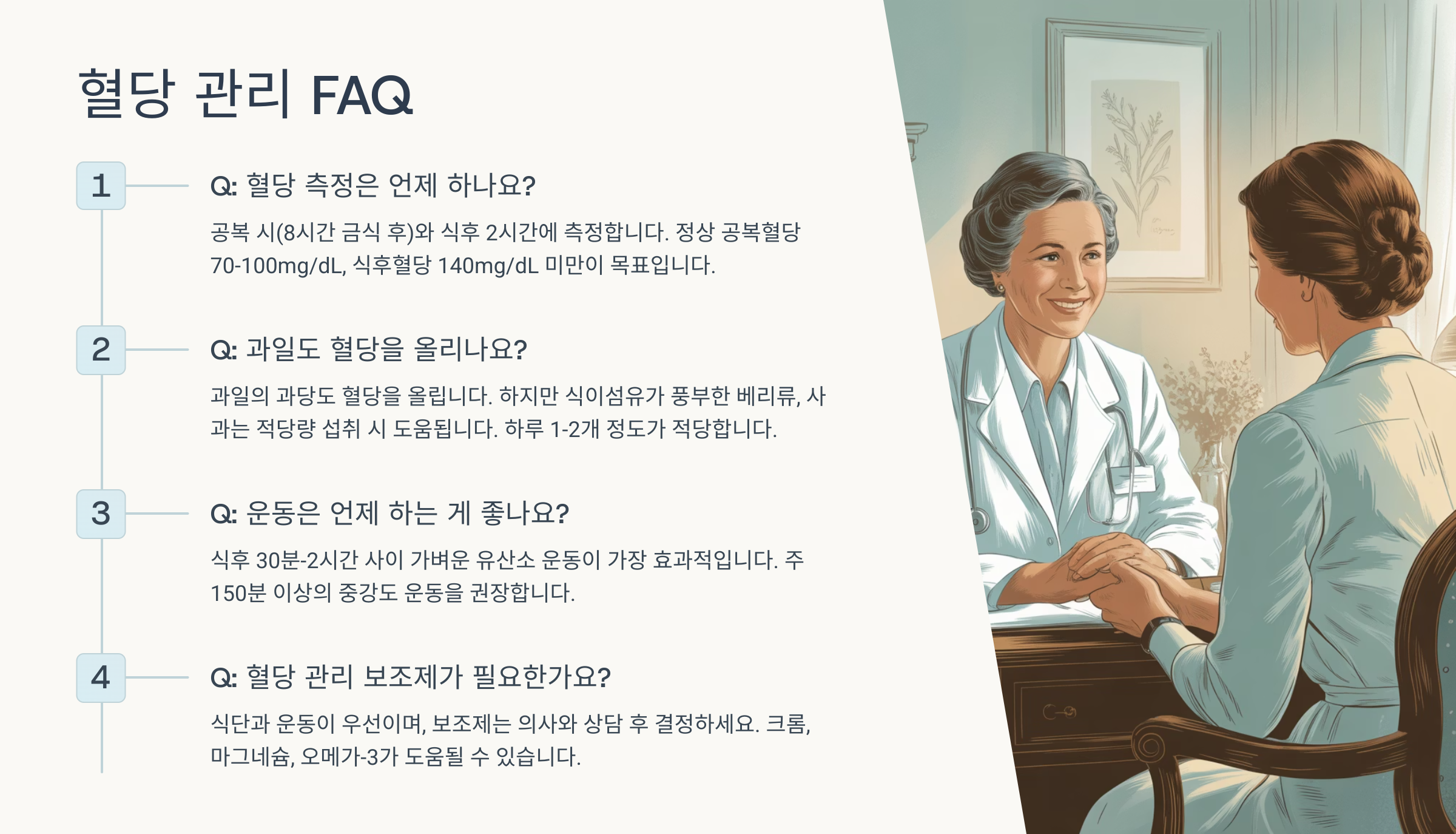 혈당 관리 FAQ

1

Q: 혈당 측정은 언제 하나요?

공복 시(8시간 금식 후)와 식후 2시간에 측정합니다. 정상 공복혈당 70-100mg/dL, 식후혈당 140mg/dL 미만이 목표입니다.

2

Q: 과일도 혈당을 올리나요?

과일의 과당도 혈당을 올립니다. 하지만 식이섬유가 풍부한 베리류, 사과는 적당량 섭취 시 도움됩니다. 하루 1-2개 정도가 적당합니다.

3

Q: 운동은 언제 하는 게 좋나요?

식후 30분-2시간 사이 가벼운 유산소 운동이 가장 효과적입니다. 주 150분 이상의 중강도 운동을 권장합니다.

4

Q: 혈당 관리 보조제가 필요한가요?

식단과 운동이 우선이며, 보조제는 의사와 상담 후 결정하세요. 크롬, 마그네슘, 오메가-3가 도움될 수 있습니다.